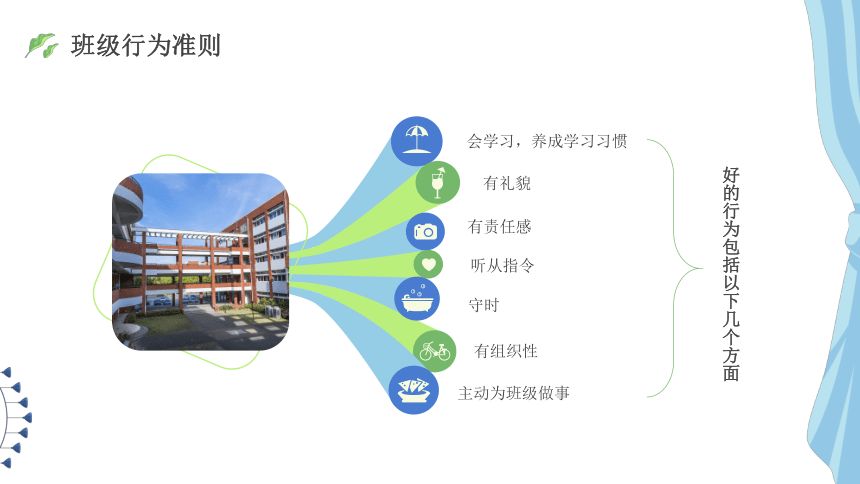 班级行为准则

会学习，养成学习习惯

有礼貌

有责任感

听从指令

守时

有组织性

主动为班级做事

好的行为包括以下几个方面